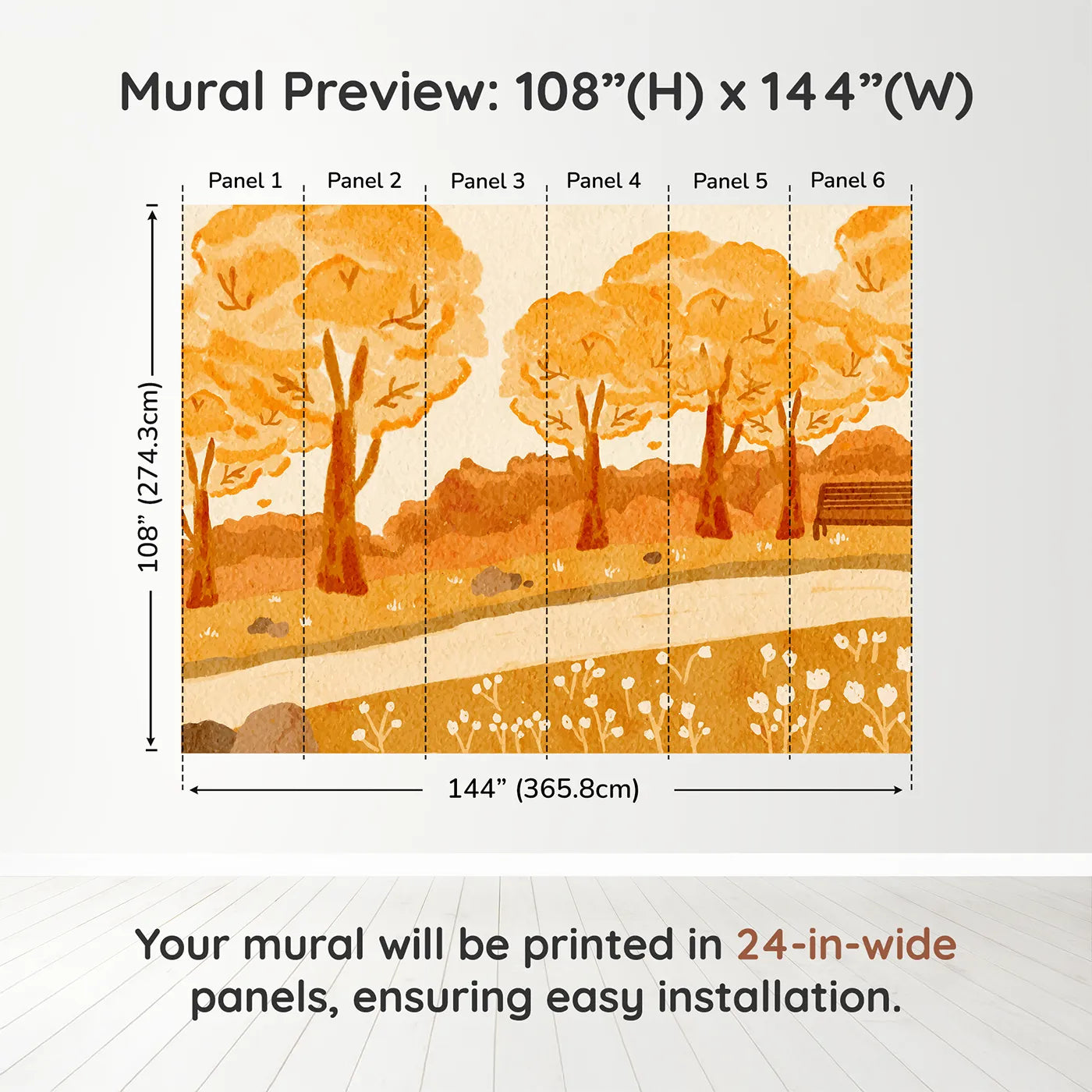 Mural Preview: 108”(H) x 144”(W)

Panel 1
Panel 2
Panel 3
Panel 4
Panel 5
Panel 6

108” (274.3cm)

144” (365.8cm)

Your mural will be printed in 24-in-wide panels, ensuring easy installation.